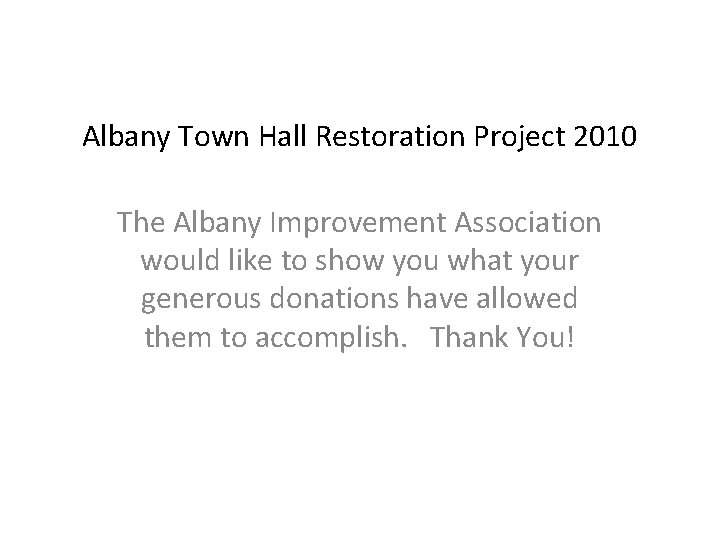 Albany Town Hall Restoration Project 2010

The Albany Improvement Association would like to show you what your generous donations have allowed them to accomplish.   Thank You!